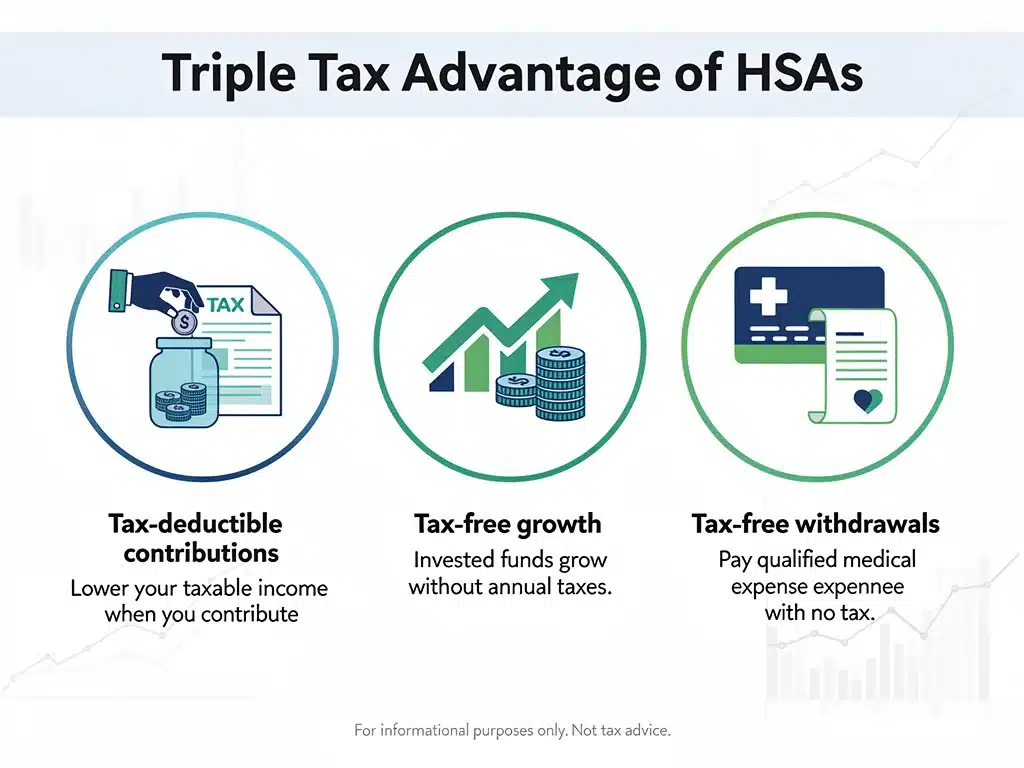 Triple Tax Advantage of HSAs

TAX

Tax-deductible contributions
Lower your taxable income when you contribute

Tax-free growth
Invested funds grow without annual taxes.

Tax-free withdrawals
Pay qualified medical expense expennee with no tax.

For informational purposes only. Not tax advice.